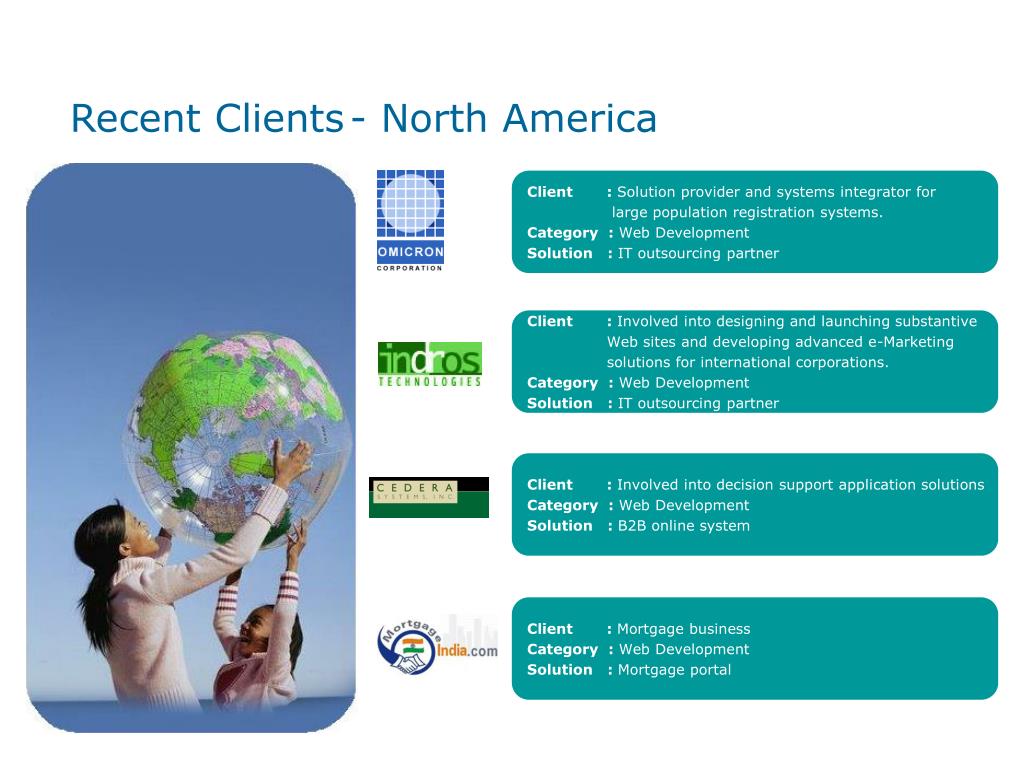 Recent Clients - North America

OMICRON
CORPORATION

Client : Solution provider and systems integrator for large population registration systems.
Category : Web Development
Solution : IT outsourcing partner

indros
TECHNOLOGIES

Client : Involved into designing and launching substantive Web sites and developing advanced e-Marketing solutions for international corporations.
Category : Web Development
Solution : IT outsourcing partner

CEDERA
SYSTEMS, INC

Client : Involved into decision support application solutions
Category : Web Development
Solution : B2B online system

Mortgage India.com

Client : Mortgage business
Category : Web Development
Solution : Mortgage portal